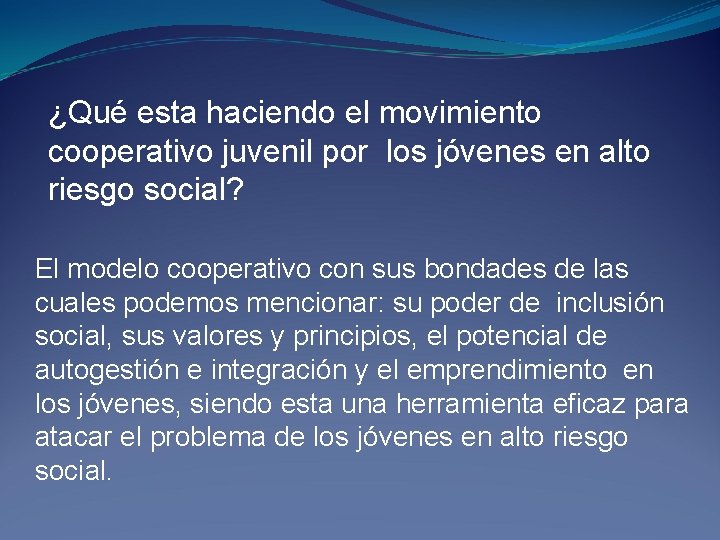 ¿Qué esta haciendo el movimiento cooperativo juvenil por los jóvenes en alto riesgo social?

El modelo cooperativo con sus bondades de las cuales podemos mencionar: su poder de inclusión social, sus valores y principios, el potencial de autogestión e integración y el emprendimiento en los jóvenes, siendo esta una herramienta eficaz para atacar el problema de los jóvenes en alto riesgo social.